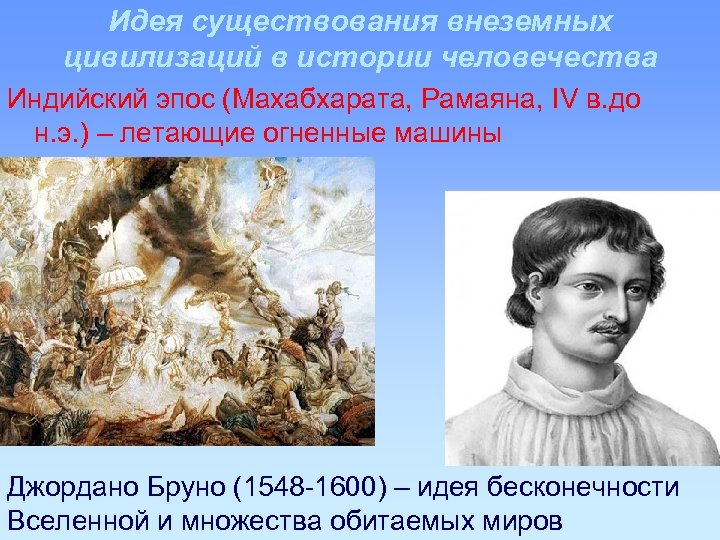 Идея существования внеземных цивилизаций в истории человечества

Индийский эпос (Махабхарата, Рамаяна, IV в.до н.э.) – летающие огненные машины

Джордано Бруно (1548-1600) – идея бесконечности Вселенной и множества обитаемых миров